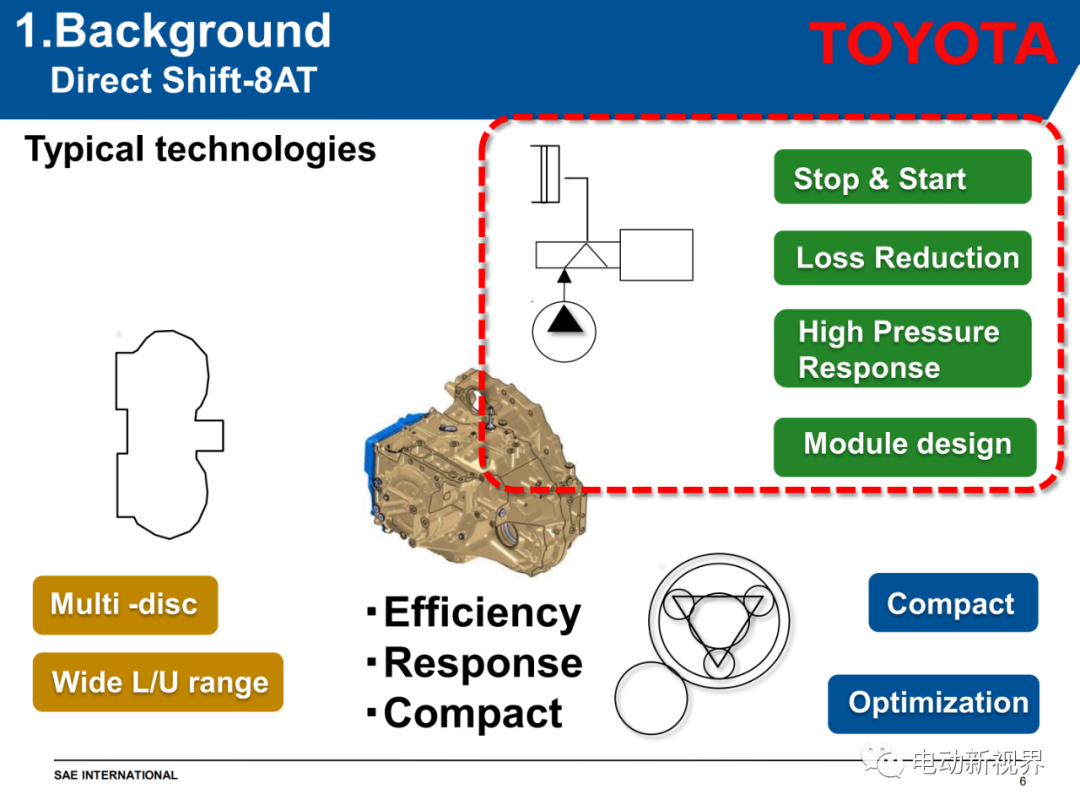 1.Background
Direct Shift-8AT

TOYOTA

Typical technologies

Stop & Start

Loss Reduction

High Pressure Response

Module design

Multi -disc

Wide L/U range

・Efficiency
・Response
・Compact

Compact

Optimization

SAE INTERNATIONAL

电动新视界

6